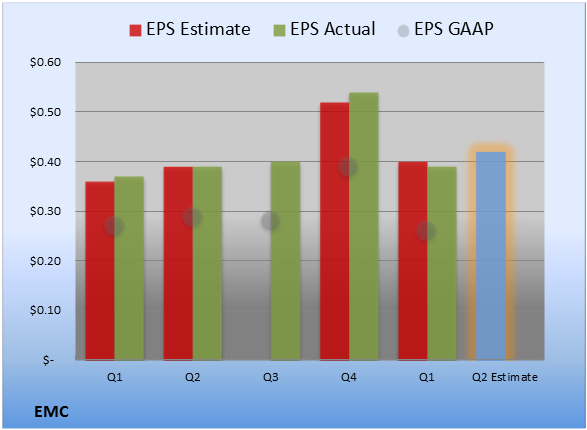 EPS Estimate EPS Actual EPS GAAP

\$0.60
\$0.50
\$0.40
\$0.30
\$0.20
\$0.10
\$-

Q1 Q2 Q3 Q4 Q1 Q2 Estimate

EMC